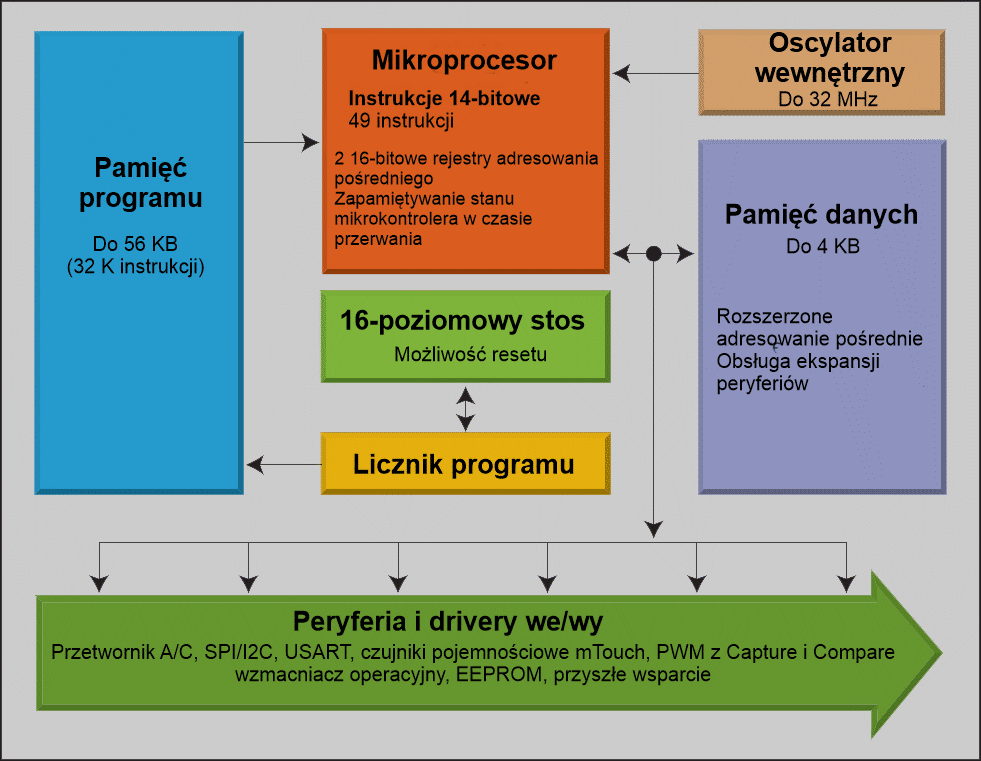 Pamięć programu

Do 56 KB
(32 K instrukcji)

Mikroprocesor

Instrukcje 14-bitowe
49 instrukcji

2 16-bitowe rejestry adresowania pośredniego
Zapamiętywanie stanu mikrokontrolera w czasie przerwania

Oscylator wewnętrzny
Do 32 MHz

Pamięć danych
Do 4 KB

Rozszerzone adresowanie pośrednie
Obsługa ekspansji peryferiów

16-poziomowy stos
Możliwość resetu

Licznik programu

Peryferia i drivery we/wy
Przetwornik A/C, SPI/I2C, USART, czujniki pojemnościowe mTouch, PWM z Capture i Compare wzmacniacz operacyjny, EEPROM, przyszłe wsparcie